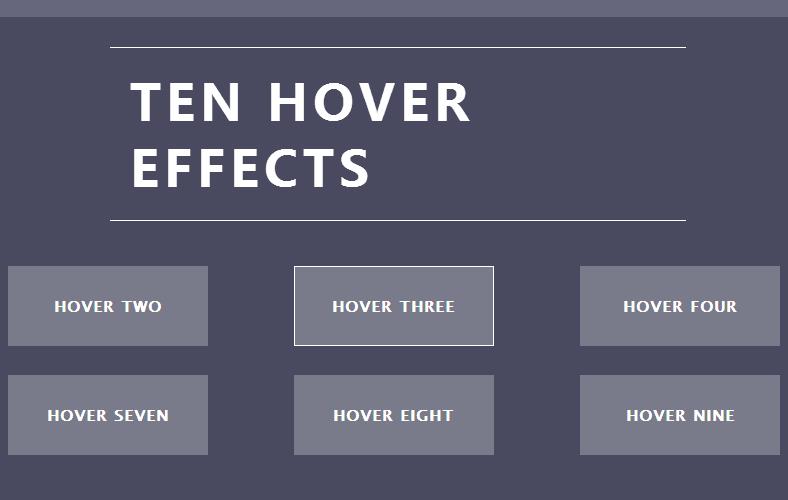 TEN HOVER EFFECTS

HOVER TWO

HOVER THREE

HOVER FOUR

HOVER SEVEN

HOVER EIGHT

HOVER NINE